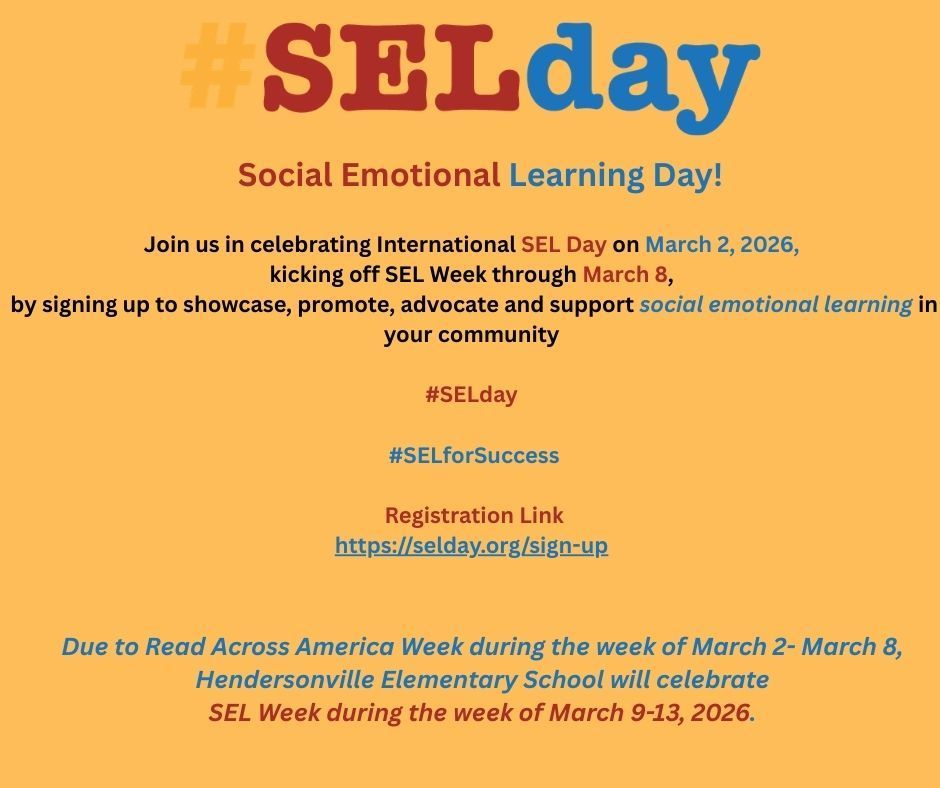 #SELday

Social Emotional Learning Day!

Join us in celebrating International SEL Day on March 2, 2026, kicking off SEL Week through March 8, by signing up to showcase, promote, advocate and support social emotional learning in your community

#SELday

#SELforSuccess

Registration Link
https://selday.org/sign-up

Due to Read Across America Week during the week of March 2- March 8, Hendersonville Elementary School will celebrate SEL Week during the week of March 9-13, 2026.